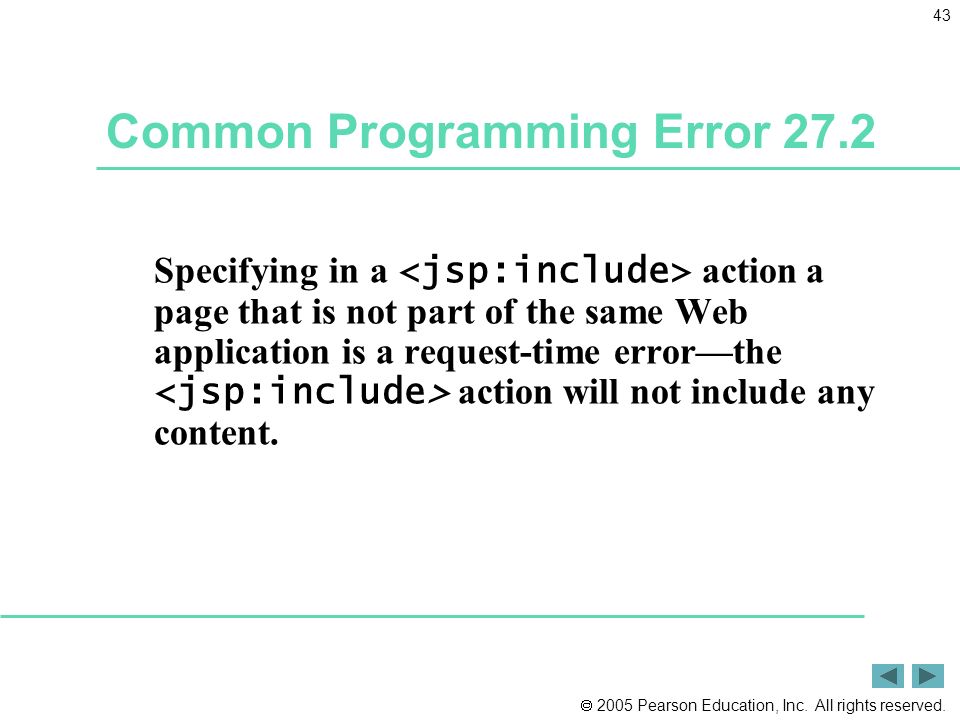 43

Common Programming Error 27.2

Specifying in a <jsp:include> action a page that is not part of the same Web application is a request-time error—the <jsp:include> action will not include any content.

© 2005 Pearson Education, Inc. All rights reserved.